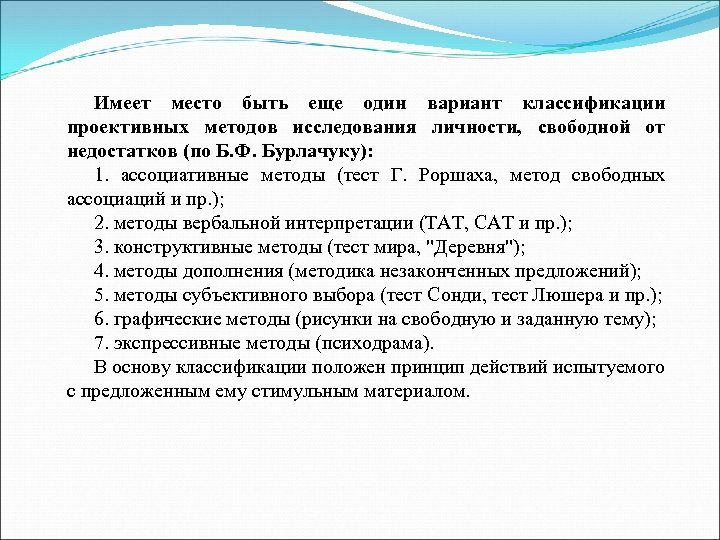 Имеет место быть еще один вариант классификации проективных методов исследования личности, свободной от недостатков (по Б.Ф. Бурлачуку):

1. ассоциативные методы (тест Г. Роршаха, метод свободных ассоциаций и пр.);

2. методы вербальной интерпретации (ТАТ, САТ и пр.);

3. конструктивные методы (тест мира, "Деревня");

4. методы дополнения (методика незаконченных предложений);

5. методы субъективного выбора (тест Сонди, тест Люшера и пр.);

6. графические методы (рисунки на свободную и заданную тему);

7. экспрессивные методы (психодрама).

В основу классификации положен принцип действий испытуемого с предложенным ему стимульным материалом.